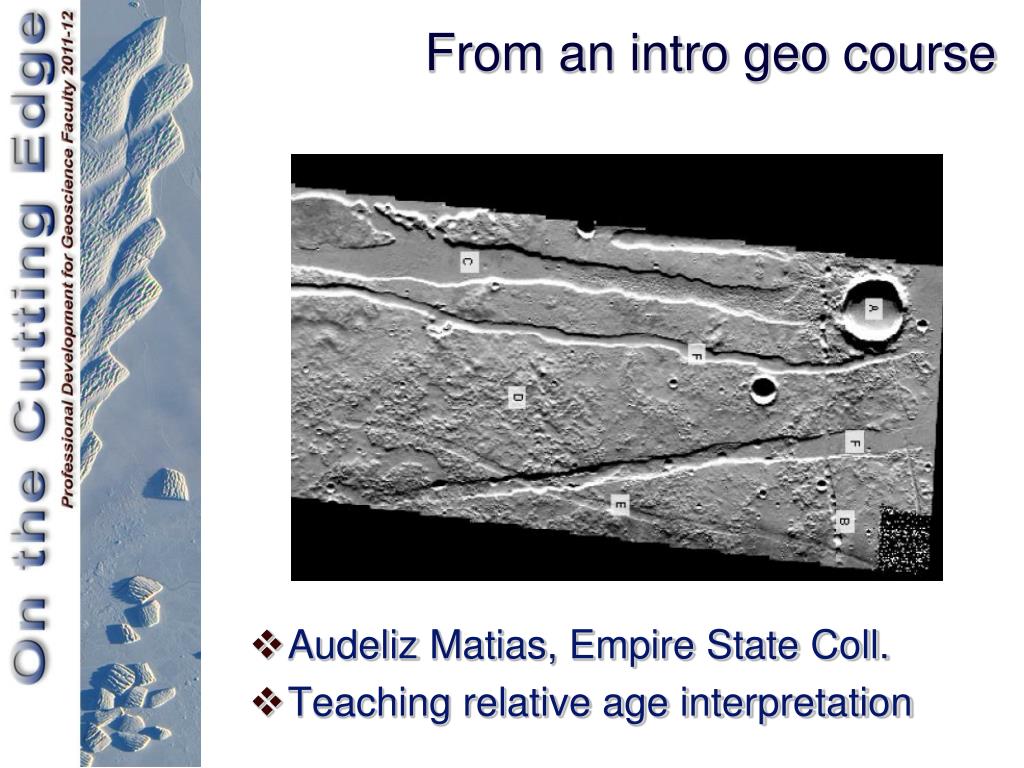 On the Cutting Edge
Professional Development for Geoscience Faculty 2011-12

From an intro geo course

C
A
F
D
F
E
B

❖ Audeliz Matias, Empire State Coll.
❖ Teaching relative age interpretation